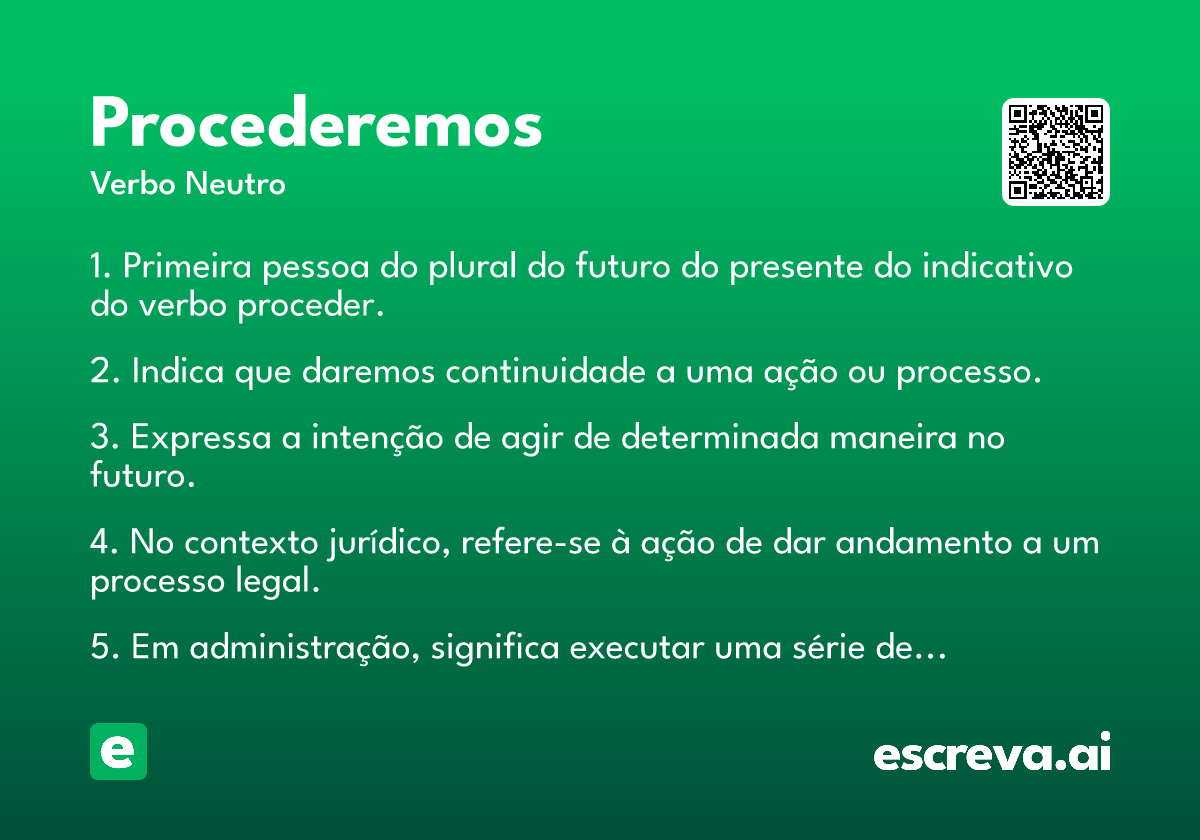 Procederemos
Verbo Neutro

1. Primeira pessoa do plural do futuro do presente do indicativo do verbo proceder.

2. Indica que daremos continuidade a uma ação ou processo.

3. Expressa a intenção de agir de determinada maneira no futuro.

4. No contexto jurídico, refere-se à ação de dar andamento a um processo legal.

5. Em administração, significa executar uma série de…

e

escreva.ai